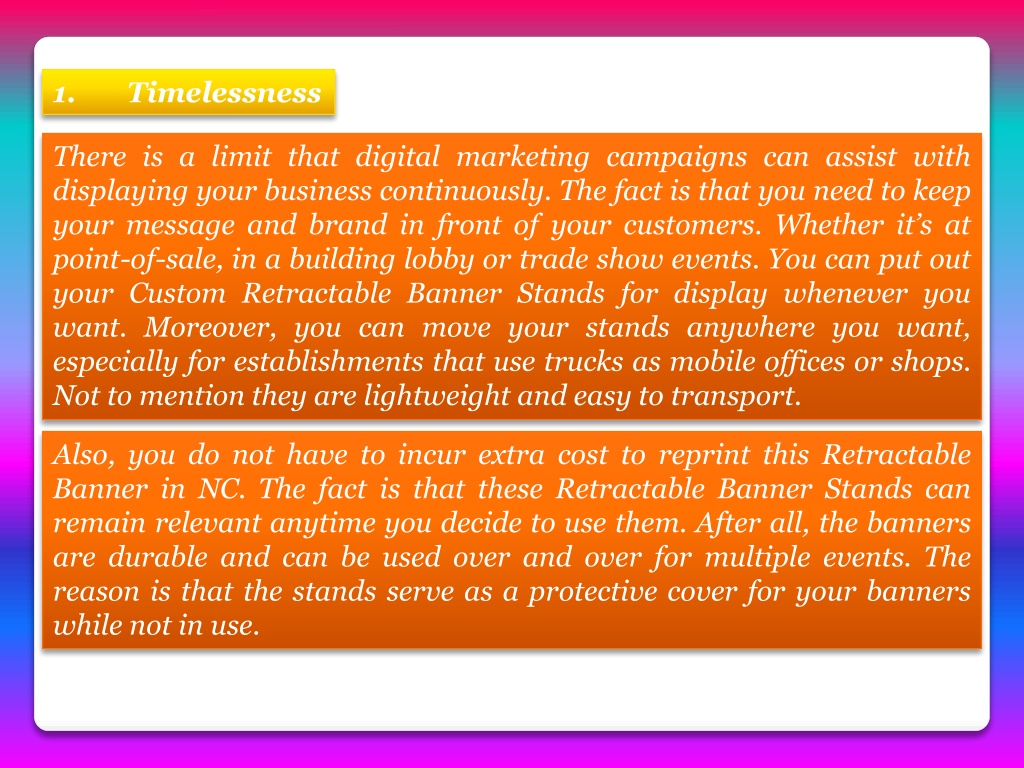 1. Timelessness

There is a limit that digital marketing campaigns can assist with displaying your business continuously. The fact is that you need to keep your message and brand in front of your customers. Whether it's at point-of-sale, in a building lobby or trade show events. You can put out your Custom Retractable Banner Stands for display whenever you want. Moreover, you can move your stands anywhere you want, especially for establishments that use trucks as mobile offices or shops. Not to mention they are lightweight and easy to transport.

Also, you do not have to incur extra cost to reprint this Retractable Banner in NC. The fact is that these Retractable Banner Stands can remain relevant anytime you decide to use them. After all, the banners are durable and can be used over and over for multiple events. The reason is that the stands serve as a protective cover for your banners while not in use.